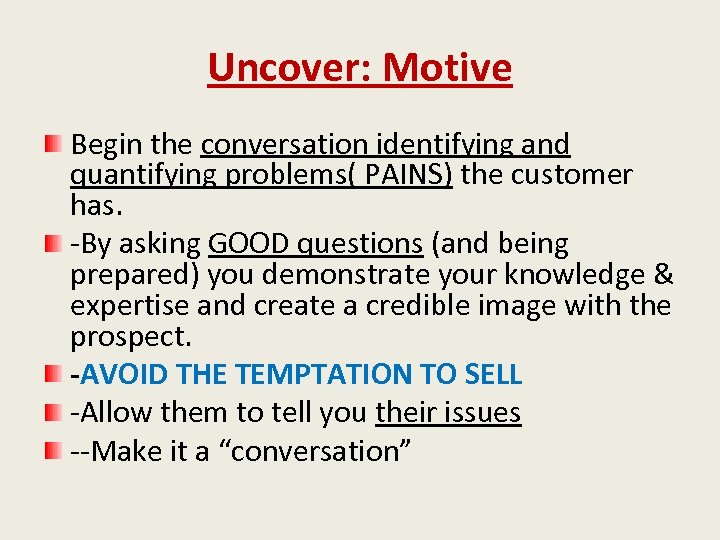 Uncover: Motive

Begin the conversation identifying and quantifying problems( PAINS) the customer has.

-By asking GOOD questions (and being prepared) you demonstrate your knowledge & expertise and create a credible image with the prospect.

-AVOID THE TEMPTATION TO SELL

-Allow them to tell you their issues

--Make it a “conversation”